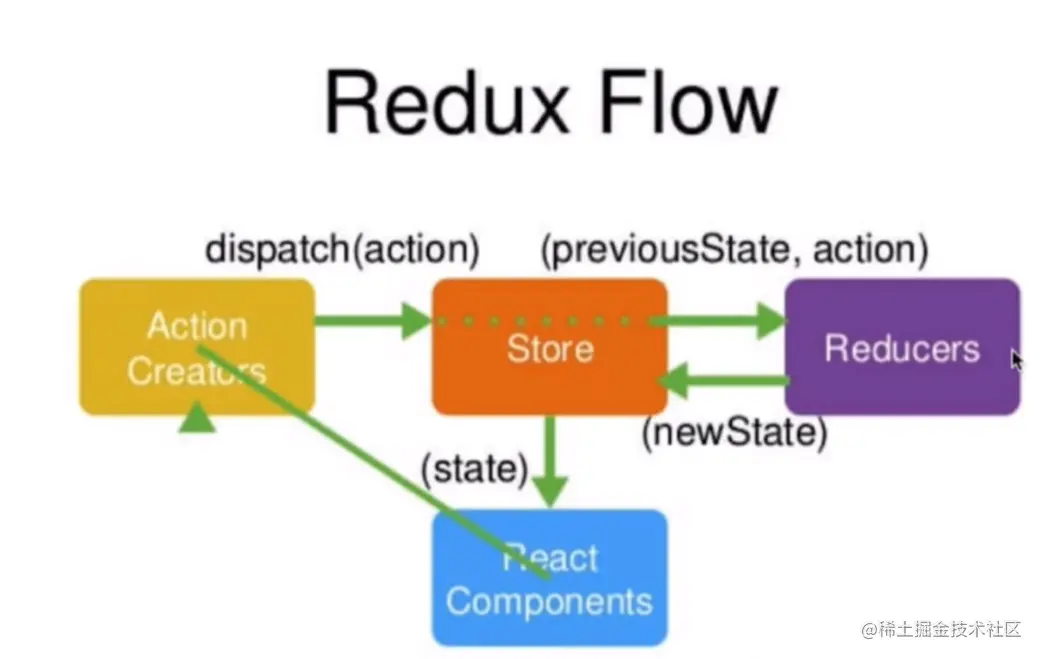 Redux Flow

dispatch(action)

(previousState, action)

Action Creators

Store

Reducers

(newState)

(state)

React Components

@稀土掘金技术社区